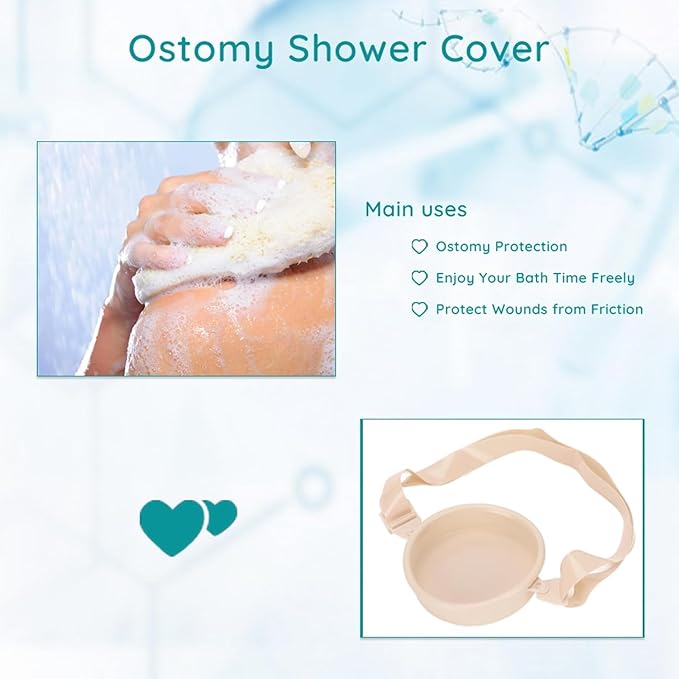 Ostomy Shower Cover

Main uses

Ostomy Protection

Enjoy Your Bath Time Freely

Protect Wounds from Friction